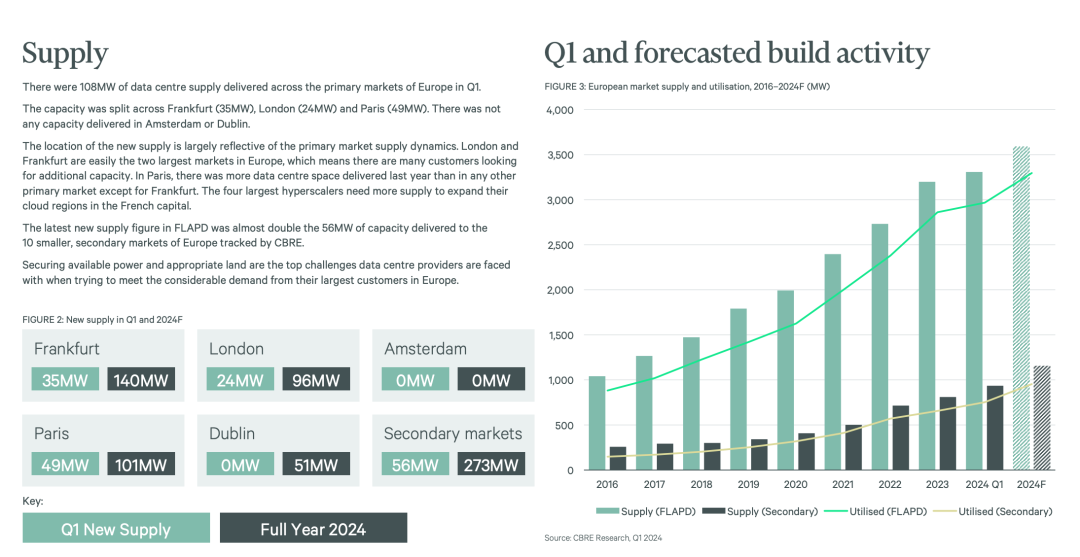 Supply

There were 108MW of data centre supply delivered across the primary markets of Europe in Q1.

The capacity was split across Frankfurt (35MW), London (24MW) and Paris (49MW). There was not any capacity delivered in Amsterdam or Dublin.

The location of the new supply is largely reflective of the primary market supply dynamics. London and Frankfurt are easily the two largest markets in Europe, which means there are many customers looking for additional capacity. In Paris, there was more data centre space delivered last year than in any other primary market except for Frankfurt. The four largest hyperscalers need more supply to expand their cloud regions in the French capital.

The latest new supply figure in FLAPD was almost double the 56MW of capacity delivered to the 10 smaller, secondary markets of Europe tracked by CBRE.

Securing available power and appropriate land are the top challenges data centre providers are faced with when trying to meet the considerable demand from their largest customers in Europe.

FIGURE 2: New supply in Q1 and 2024F

Frankfurt
35MW 140MW

London
24MW 96MW

Amsterdam
0MW 0MW

Paris
49MW 101MW

Dublin
0MW 51MW

Secondary markets
56MW 273MW

Key:
Q1 New Supply
Full Year 2024

Q1 and forecasted build activity

FIGURE 3: European market supply and utilisation, 2016–2024F (MW)

4,000
3,500
3,000
2,500
2,000
1,500
1,000
500
0

2016 2017 2018 2019 2020 2021 2022 2023 2024 Q1 2024F

Supply (FLAPD) Supply (Secondary) Utilised (FLAPD) Utilised (Secondary)

Source: CBRE Research, Q1 2024